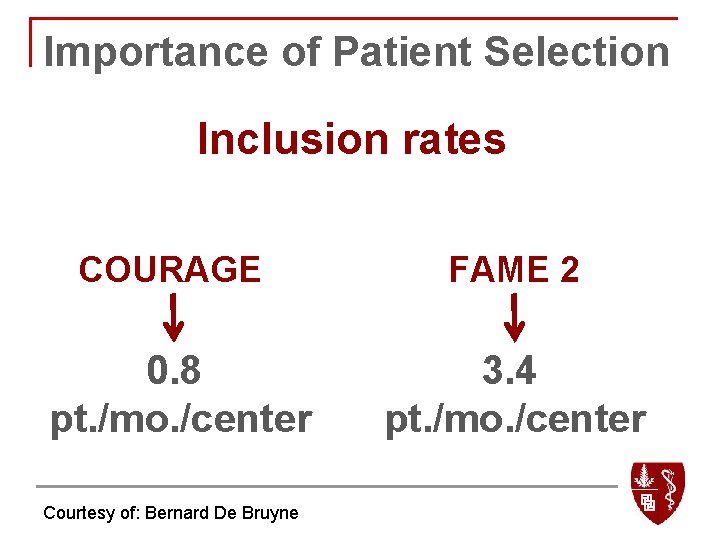 Importance of Patient Selection

Inclusion rates

COURAGE

0.8 pt./mo./center

FAME 2

3.4 pt./mo./center

Courtesy of: Bernard De Bruyne